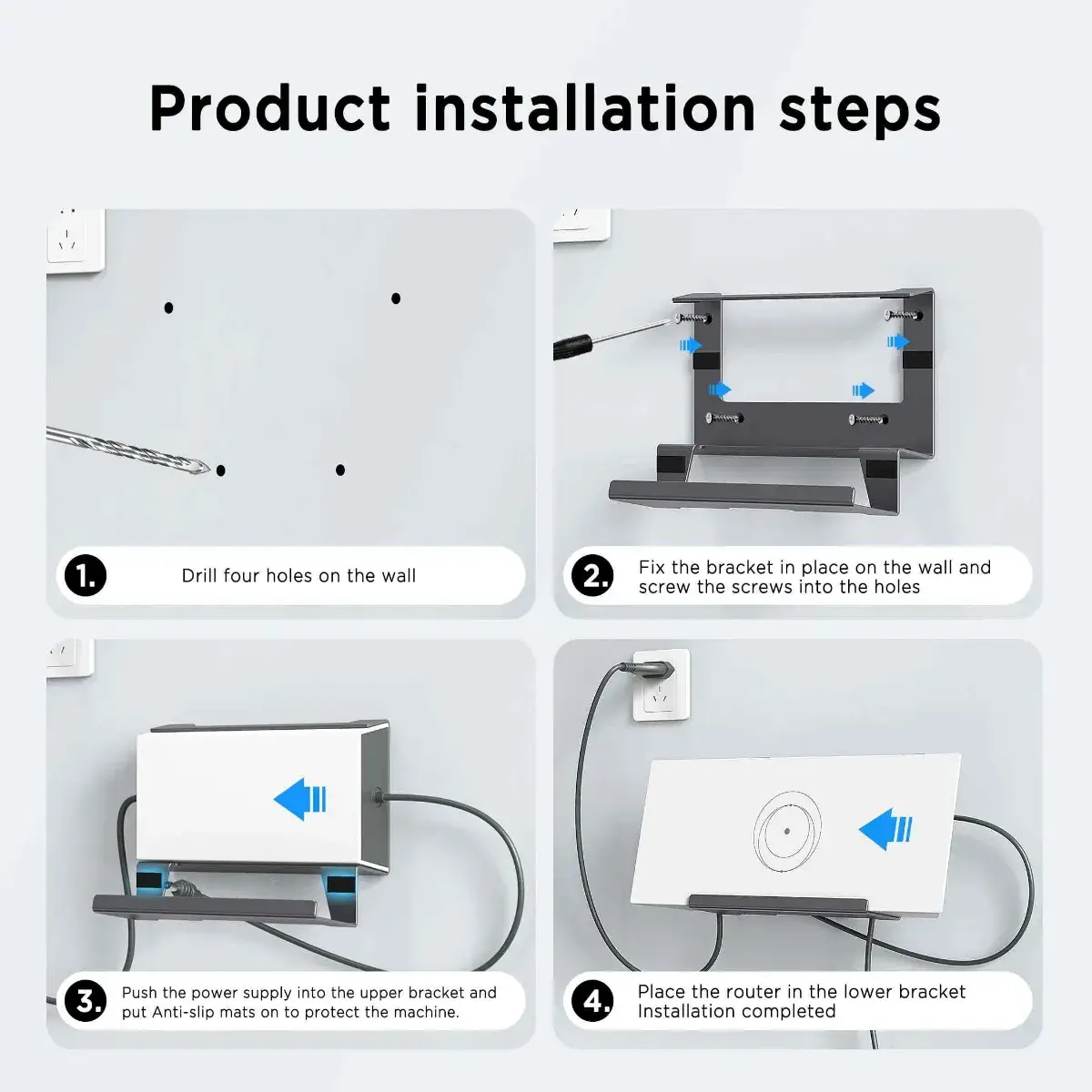 Product installation steps

1. Drill four holes on the wall

2. Fix the bracket in place on the wall and screw the screws into the holes

3. Push the power supply into the upper bracket and put Anti-slip mats on to protect the machine.

4. Place the router in the lower bracket Installation completed